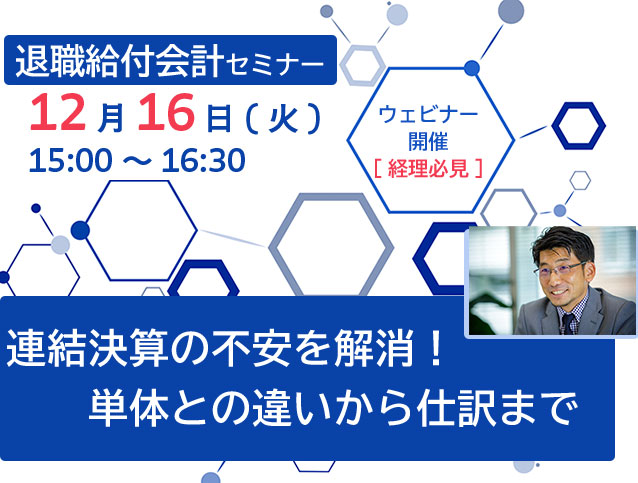 退職給付会計セミナー

12月16日(火)
15:00 ～ 16:30

ウェビナー
開催
[ 経理必見 ]

連結決算の不安を解消！
単体との違いから仕訳まで